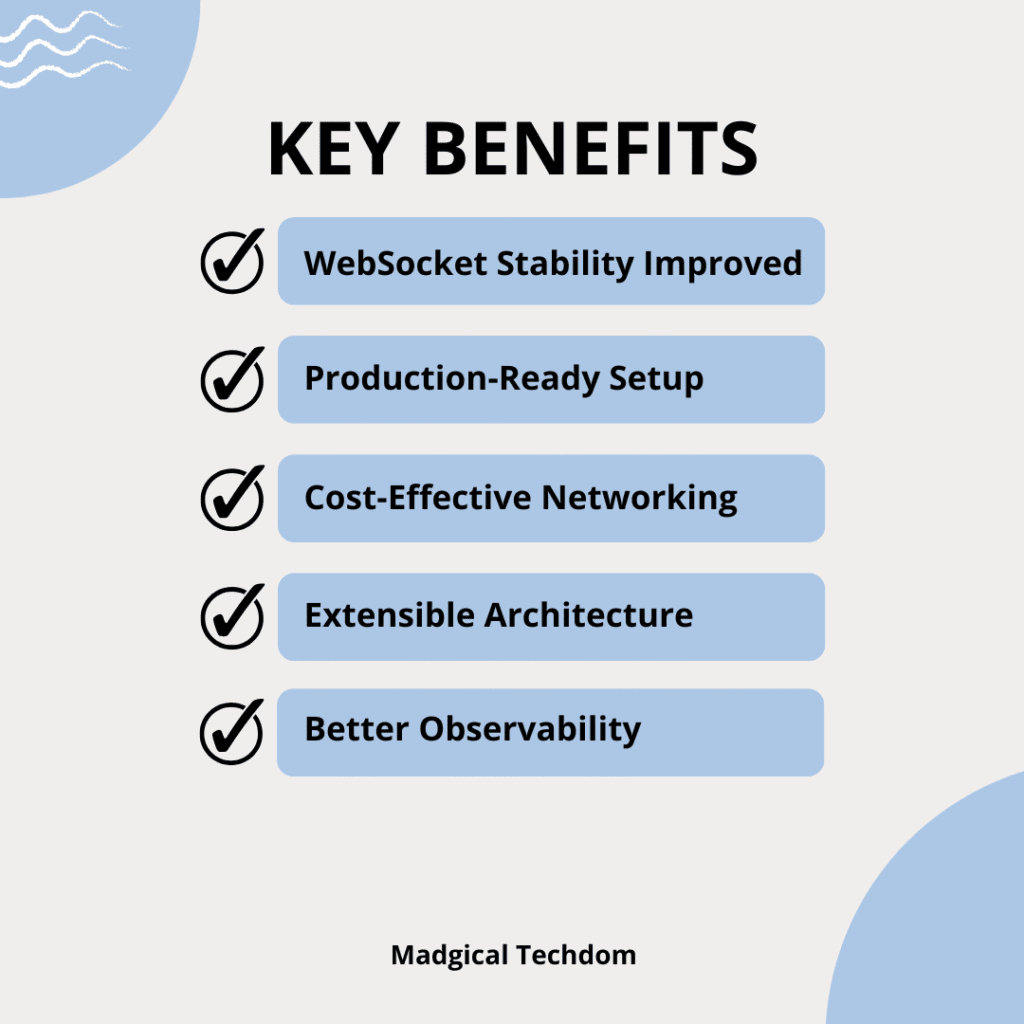 KEY BENEFITS

WebSocket Stability Improved

Production-Ready Setup

Cost-Effective Networking

Extensible Architecture

Better Observability

Madgical Techdom